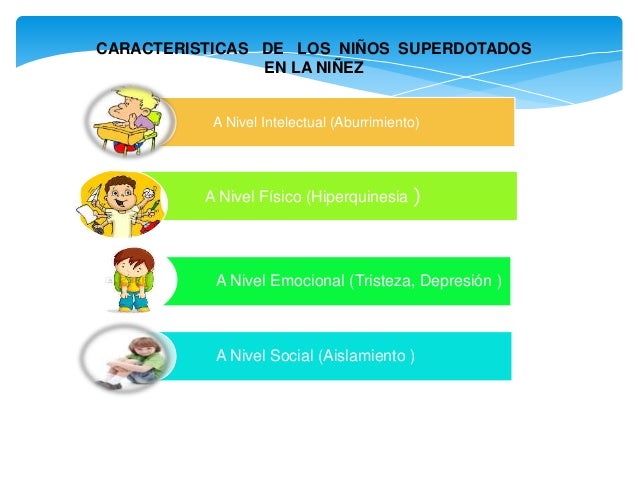 CARACTERISTICAS DE LOS NIÑOS SUPERDOTADOS EN LA NIÑEZ

A Nivel Intelectual (Aburrimiento)

A Nivel Físico (Hiperquinesia )

A Nivel Emocional (Tristeza, Depresión )

A Nivel Social (Aislamiento )